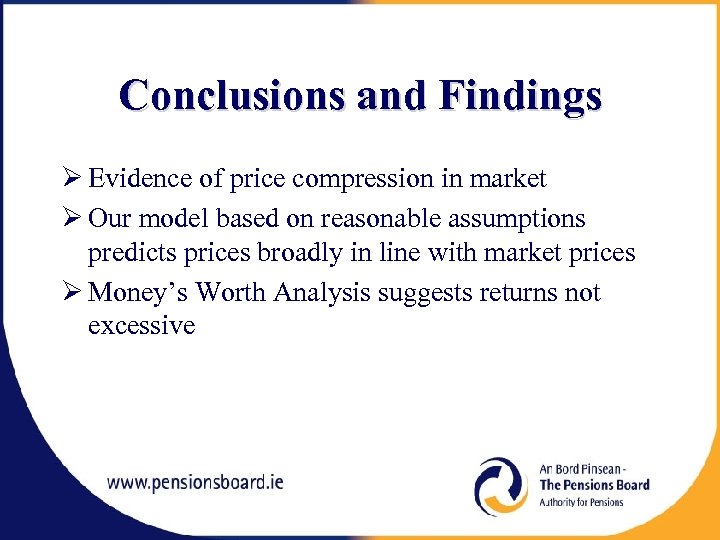 Conclusions and Findings

➢ Evidence of price compression in market
➢ Our model based on reasonable assumptions predicts prices broadly in line with market prices
➢ Money's Worth Analysis suggests returns not excessive

www.pensionsboard.ie

An Bord Pinsean -
The Pensions Board
Authority for Pensions